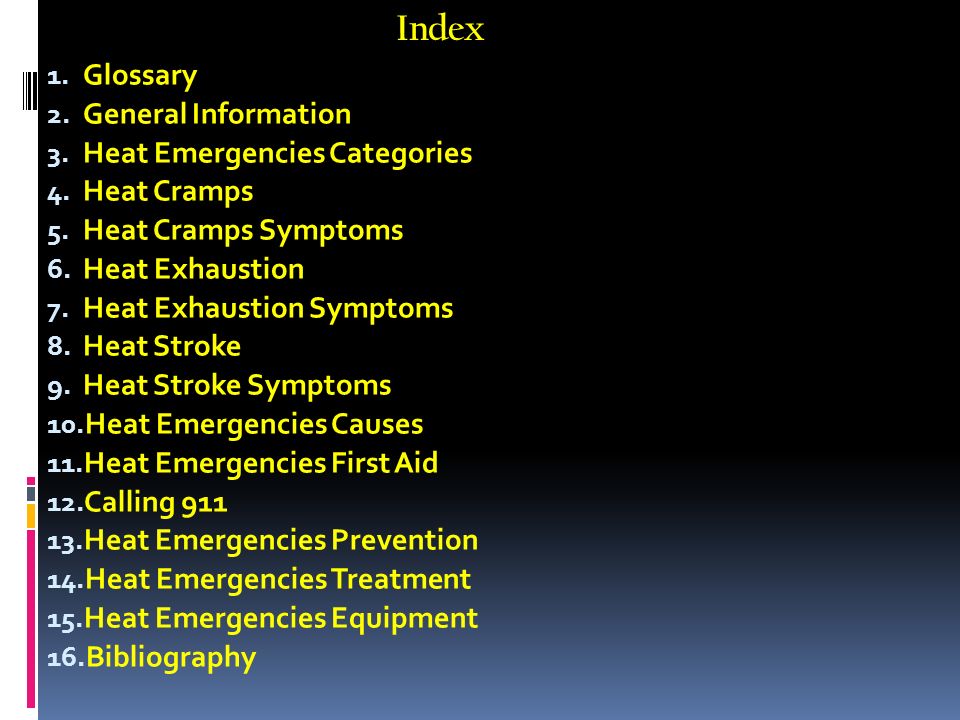 Index

1. Glossary
2. General Information
3. Heat Emergencies Categories
4. Heat Cramps
5. Heat Cramps Symptoms
6. Heat Exhaustion
7. Heat Exhaustion Symptoms
8. Heat Stroke
9. Heat Stroke Symptoms
10. Heat Emergencies Causes
11. Heat Emergencies First Aid
12. Calling 911
13. Heat Emergencies Prevention
14. Heat Emergencies Treatment
15. Heat Emergencies Equipment
16. Bibliography